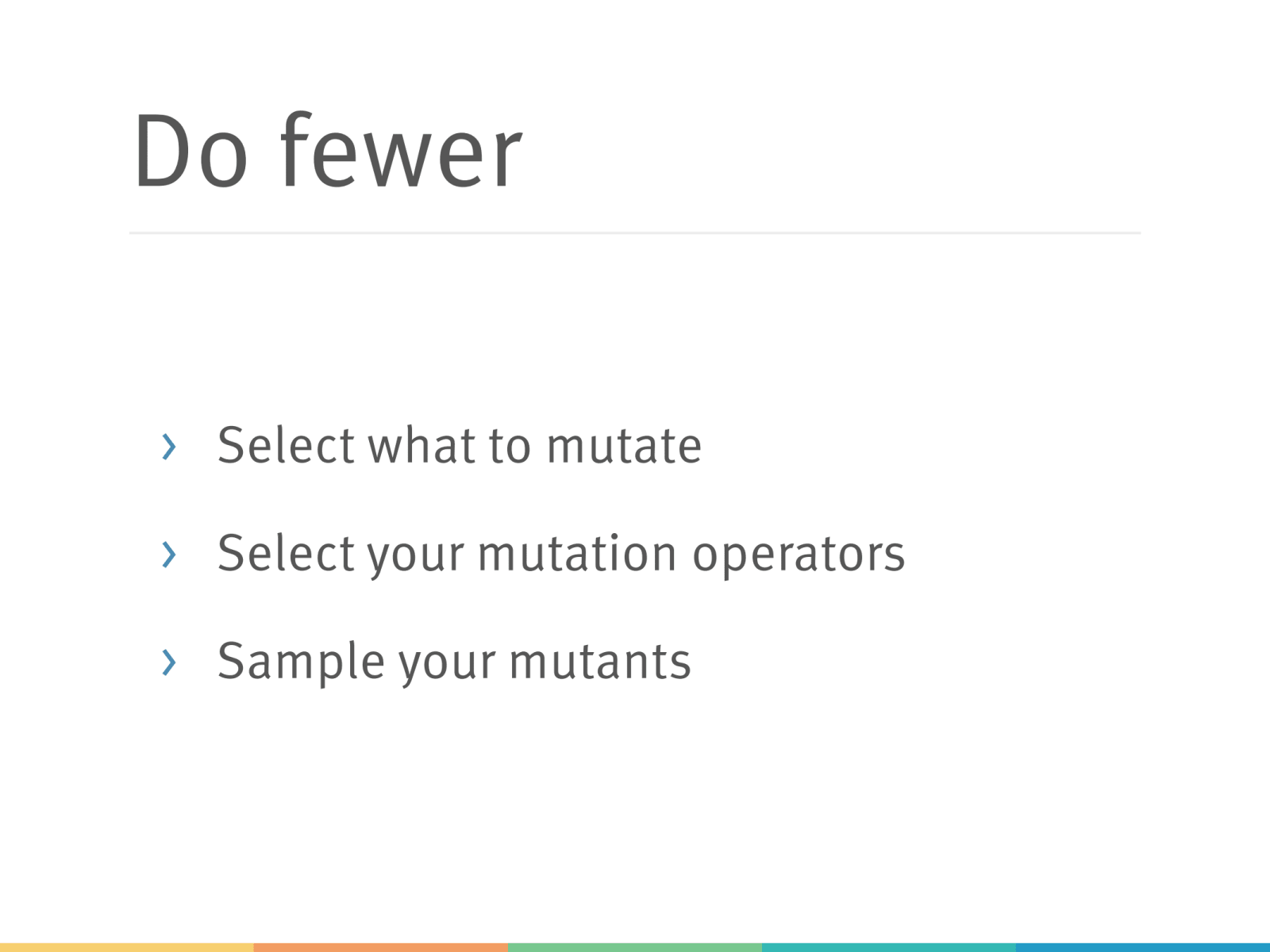 Do fewer

› Select what to mutate

› Select your mutation operators

› Sample your mutants